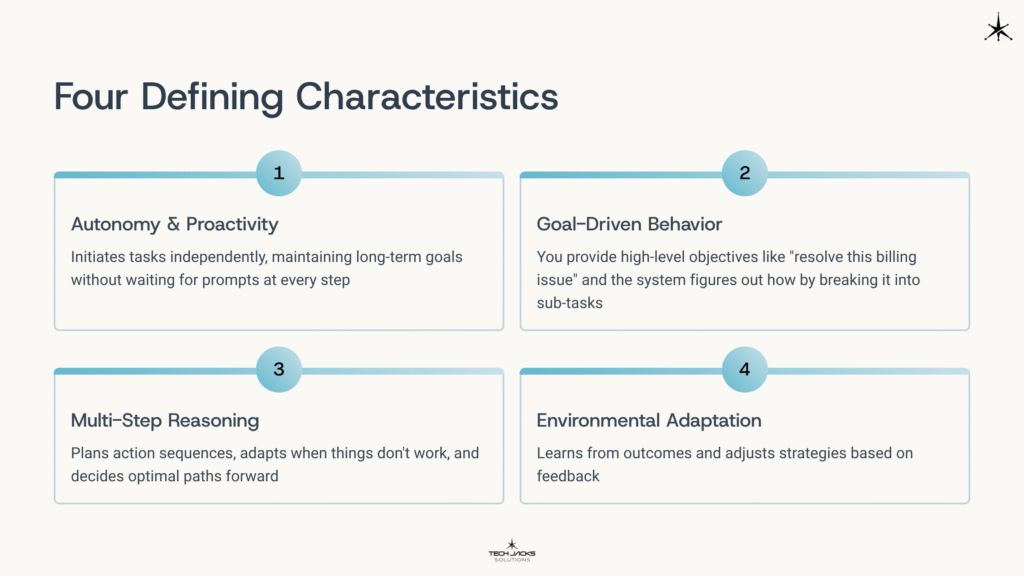 Four Defining Characteristics

1

Autonomy & Proactivity

Initiates tasks independently, maintaining long-term goals without waiting for prompts at every step

2

Goal-Driven Behavior

You provide high-level objectives like "resolve this billing issue" and the system figures out how by breaking it into sub-tasks

3

Multi-Step Reasoning

Plans action sequences, adapts when things don't work, and decides optimal paths forward

4

Environmental Adaptation

Learns from outcomes and adjusts strategies based on feedback

TECH JACKS SOLUTIONS